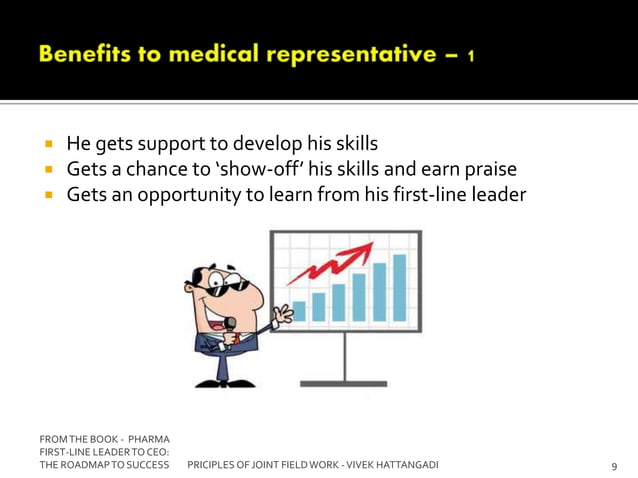 Benefits to medical representative – 1

▪ He gets support to develop his skills
▪ Gets a chance to 'show-off' his skills and earn praise
▪ Gets an opportunity to learn from his first-line leader

FROM THE BOOK - PHARMA FIRST-LINE LEADER TO CEO: THE ROADMAP TO SUCCESS

PRICIPLES OF JOINT FIELD WORK - VIVEK HATTANGADI

9